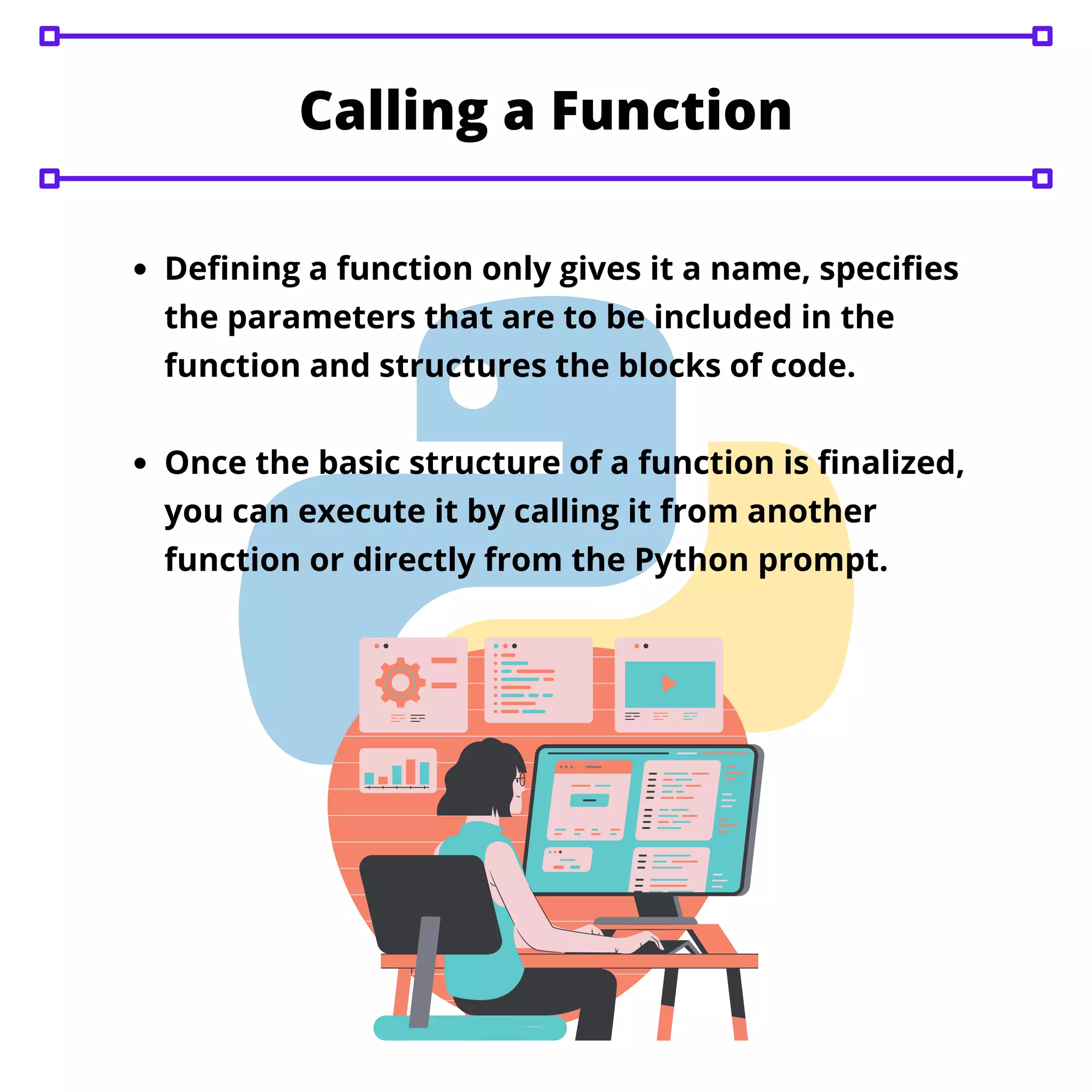 Calling a Function

• Defining a function only gives it a name, specifies the parameters that are to be included in the function and structures the blocks of code.

• Once the basic structure of a function is finalized, you can execute it by calling it from another function or directly from the Python prompt.